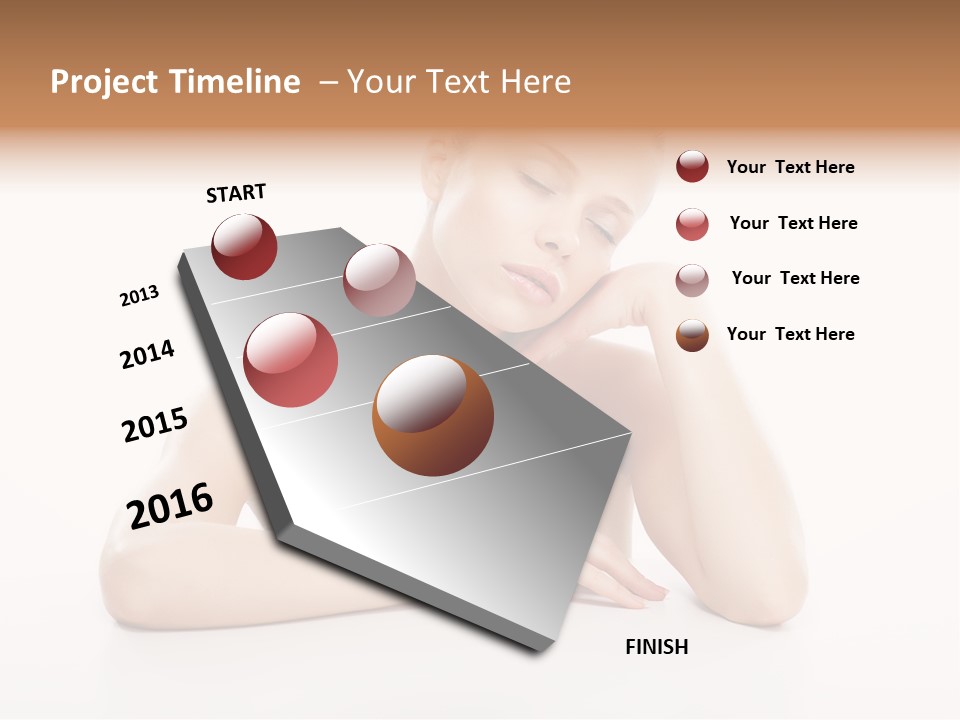 Project Timeline – Your Text Here

START

2013

2014

2015

2016

FINISH

Your Text Here

Your Text Here

Your Text Here

Your Text Here